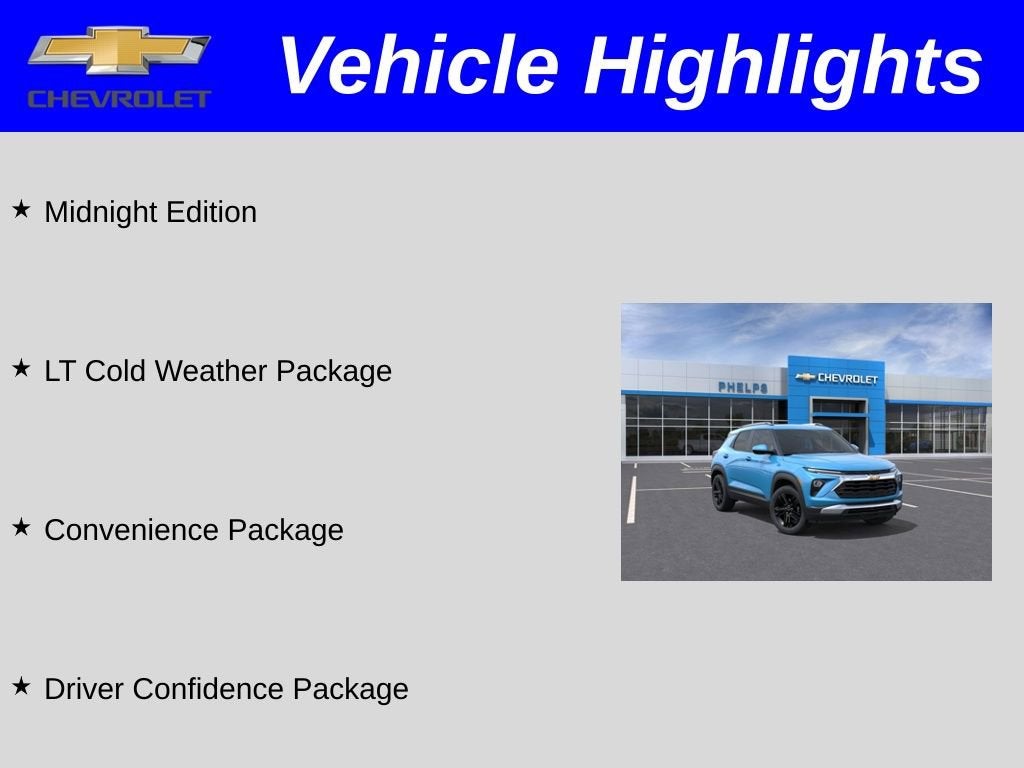 CHEVROLET

Vehicle Highlights

★ Midnight Edition

★ LT Cold Weather Package

★ Convenience Package

★ Driver Confidence Package

PHELPS
CHEVROLET